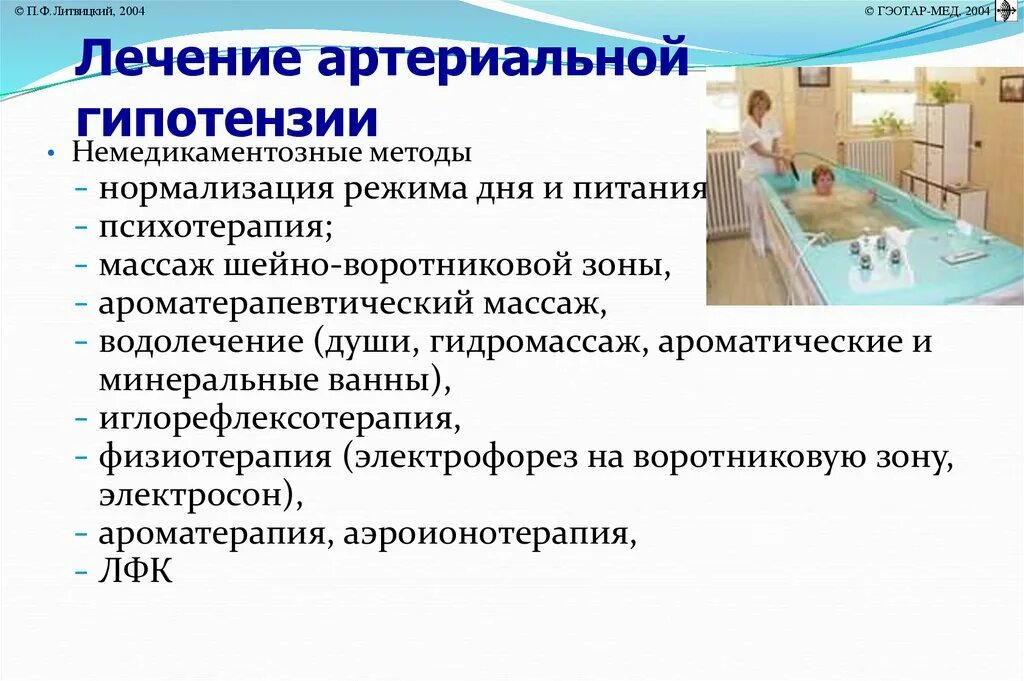 © П.Ф. Литвицкий, 2004

© ГЭОТАР-МЕД, 2004

Лечение артериальной гипотензии

• Немедикаментозные методы
– нормализация режима дня и питания
– психотерапия;
– массаж шейно-воротниковой зоны,
– ароматерапевтический массаж,
– водолечение (души, гидромассаж, ароматические и минеральные ванны),
– иглорефлексотерапия,
– физиотерапия (электрофорез на воротниковую зону, электросон),
– ароматерапия, аэроионотерапия,
– ЛФК